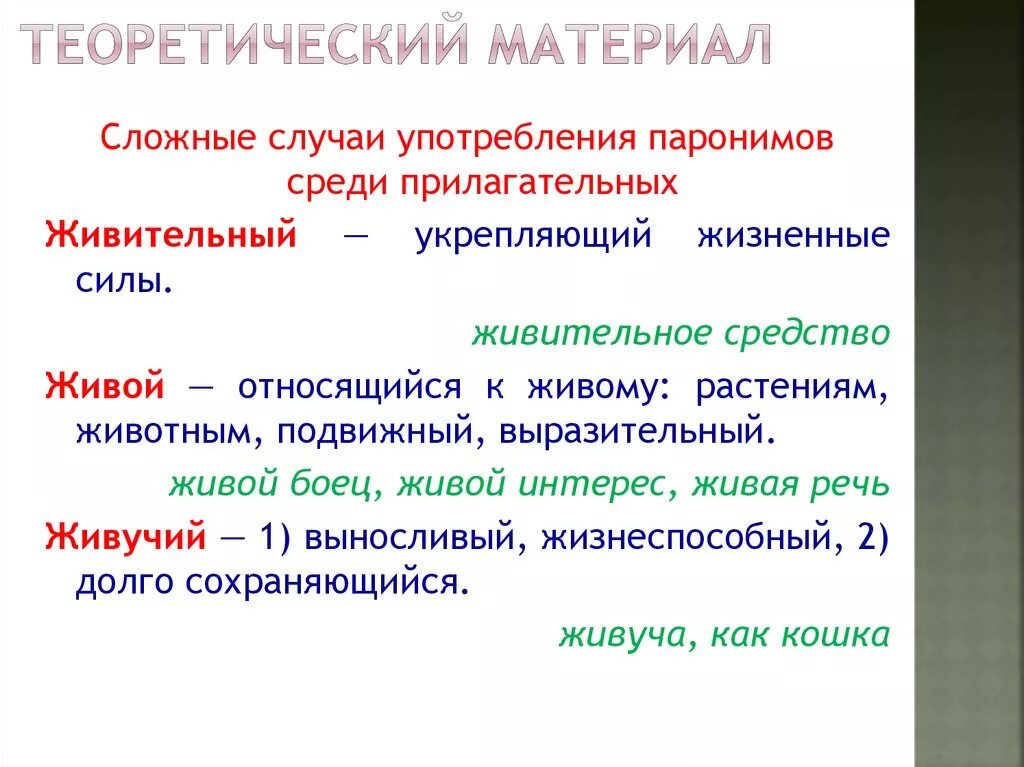 ТЕОРЕТИЧЕСКИЙ МАТЕРИАЛ

Сложные случаи употребления паронимов среди прилагательных

Живительный — укрепляющий жизненные силы.

живительное средство

Живой — относящийся к живому: растениям, животным, подвижный, выразительный.

живой боец, живой интерес, живая речь

Живучий — 1) выносливый, жизнеспособный, 2) долго сохраняющийся.

живуча, как кошка